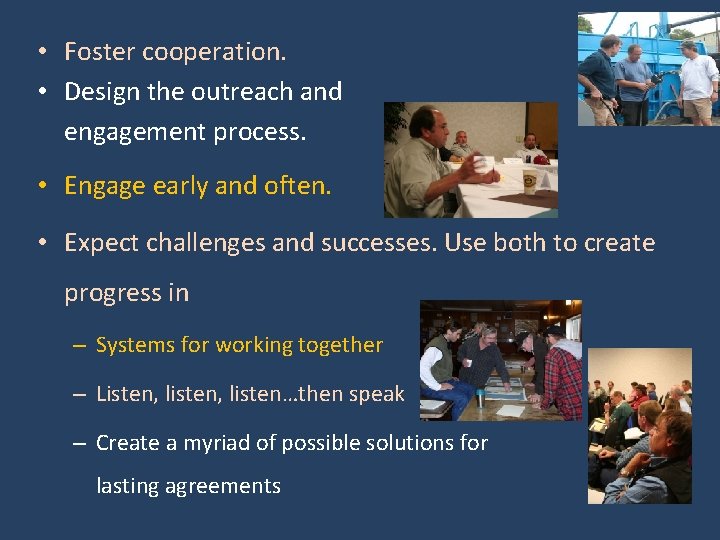 • Foster cooperation.
• Design the outreach and engagement process.
• Engage early and often.
• Expect challenges and successes. Use both to create progress in
– Systems for working together
– Listen, listen, listen…then speak
– Create a myriad of possible solutions for lasting agreements